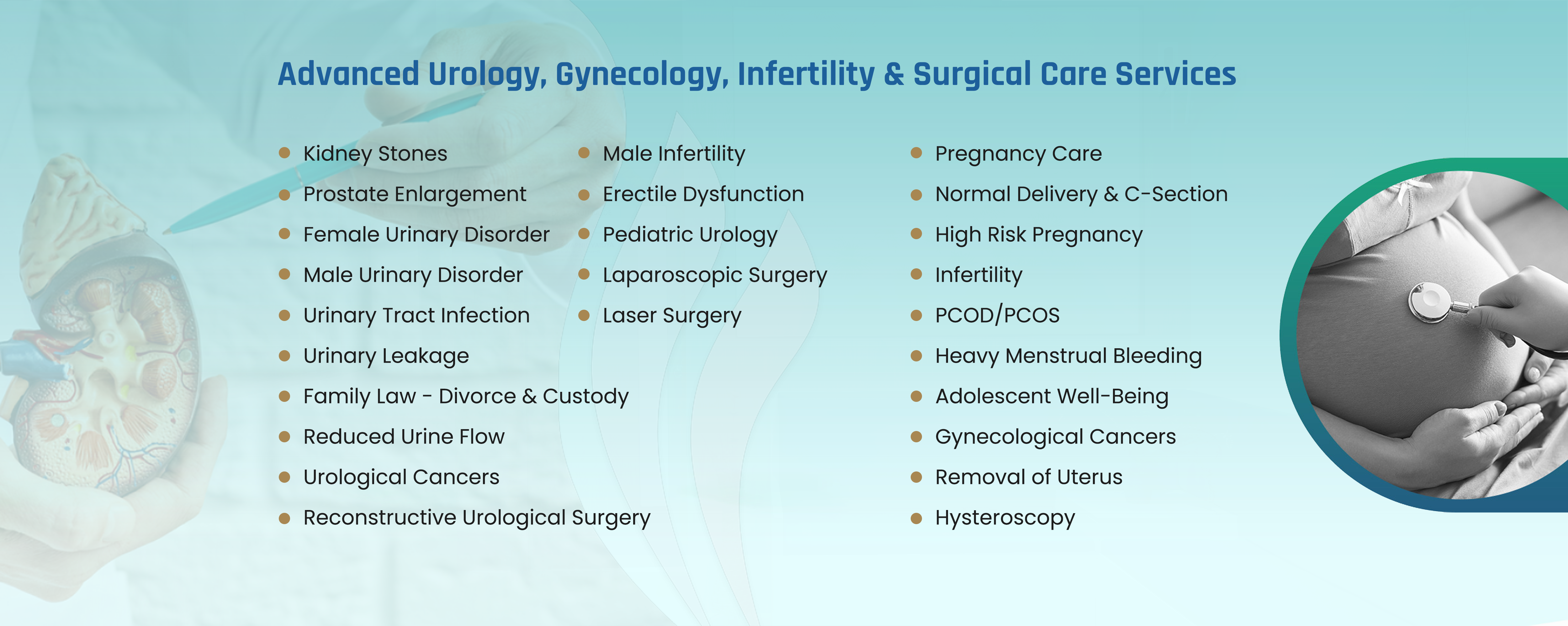 Advanced Urology, Gynecology, Infertility & Surgical Care Services

- Kidney Stones
- Prostate Enlargement
- Female Urinary Disorder
- Male Urinary Disorder
- Urinary Tract Infection
- Urinary Leakage
- Family Law - Divorce & Custody
- Reduced Urine Flow
- Urological Cancers
- Reconstructive Urological Surgery

- Male Infertility
- Erectile Dysfunction
- Pediatric Urology
- Laparoscopic Surgery
- Laser Surgery

- Pregnancy Care
- Normal Delivery & C-Section
- High Risk Pregnancy
- Infertility
- PCOD/PCOS
- Heavy Menstrual Bleeding
- Adolescent Well-Being
- Gynecological Cancers
- Removal of Uterus
- Hysteroscopy